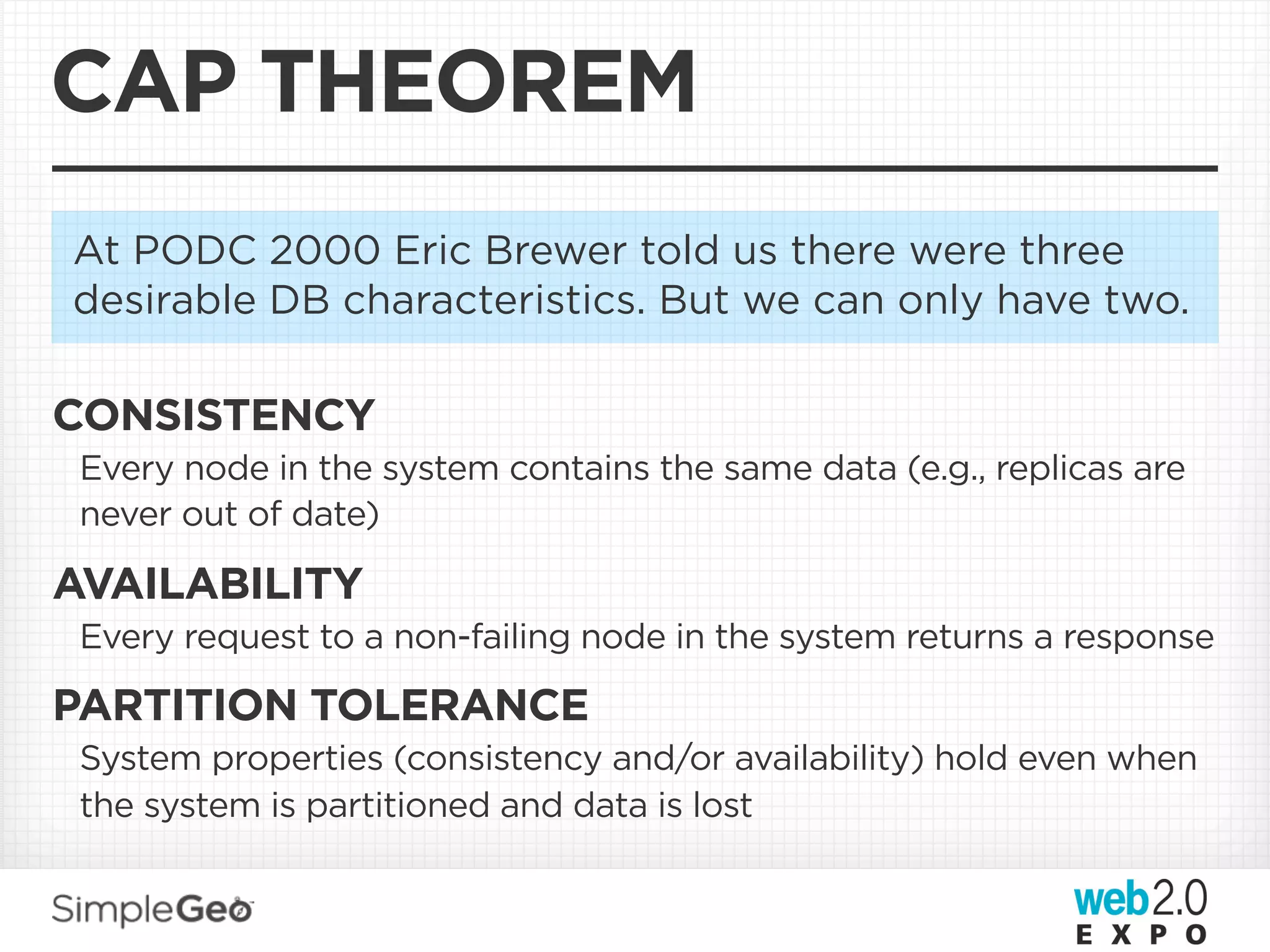 CAP THEOREM

At PODC 2000 Eric Brewer told us there were three desirable DB characteristics. But we can only have two.

CONSISTENCY

Every node in the system contains the same data (e.g., replicas are never out of date)

AVAILABILITY

Every request to a non-failing node in the system returns a response

PARTITION TOLERANCE

System properties (consistency and/or availability) hold even when the system is partitioned and data is lost

SimpleGeo

web2.0 EXPO